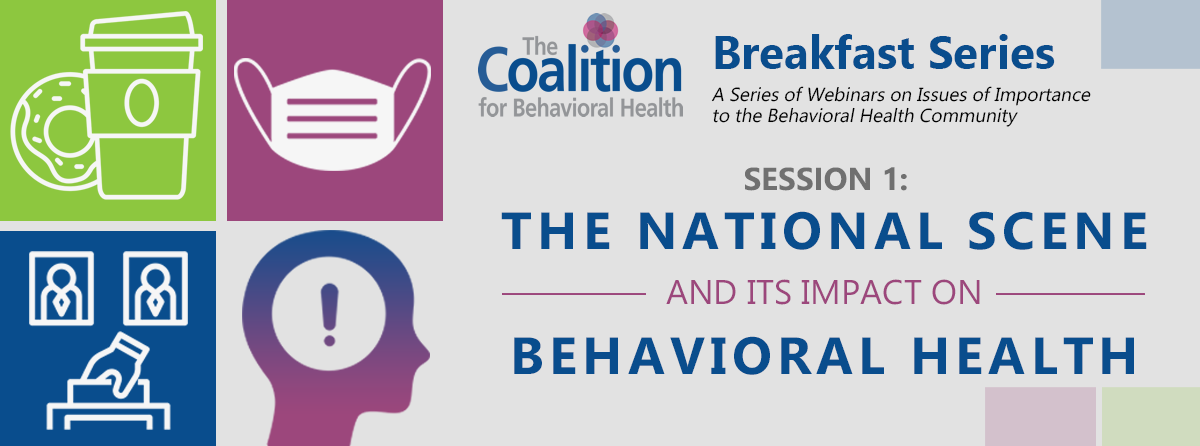 The Coalition for Behavioral Health

Breakfast Series

A Series of Webinars on Issues of Importance to the Behavioral Health Community

SESSION 1:

THE NATIONAL SCENE

AND ITS IMPACT ON

BEHAVIORAL HEALTH